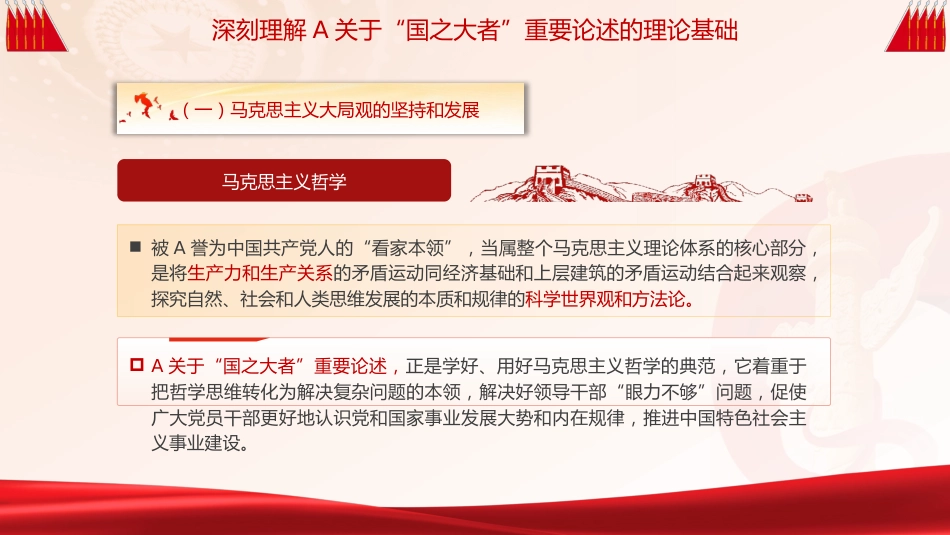 深刻理解 A 关于“国之大者”重要论述的理论基础

（一）马克思主义大局观的坚持和发展

马克思主义哲学

■ 被 A 誉为中国共产党人的“看家本领”，当属整个马克思主义理论体系的核心部分，是将生产力和生产关系的矛盾运动同经济基础和上层建筑的矛盾运动结合起来观察，探究自然、社会和人类思维发展的本质和规律的科学世界观和方法论。

□ A 关于“国之大者”重要论述，正是学好、用好马克思主义哲学的典范，它着重于把哲学思维转化为解决复杂问题的本领，解决好领导干部“眼力不够”问题，促使广大党员干部更好地认识党和国家事业发展大势和内在规律，推进中国特色社会主义事业建设。